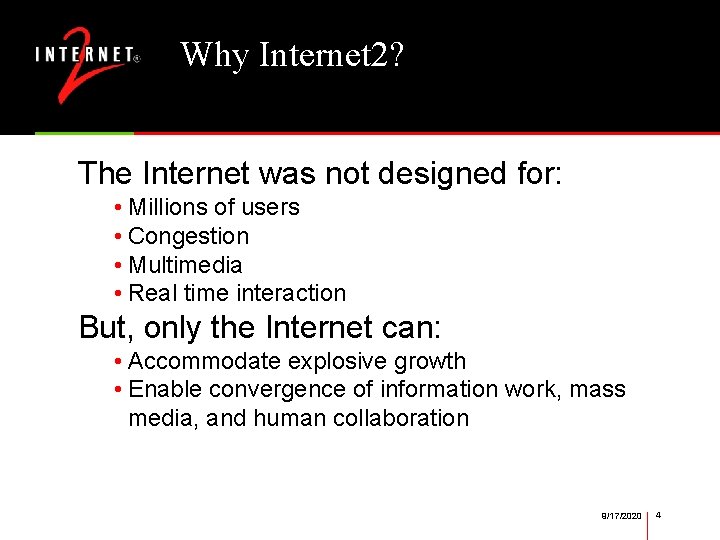 INTERNET® 2

Why Internet2?

The Internet was not designed for:
• Millions of users
• Congestion
• Multimedia
• Real time interaction

But, only the Internet can:
• Accommodate explosive growth
• Enable convergence of information work, mass media, and human collaboration

9/17/2020 4